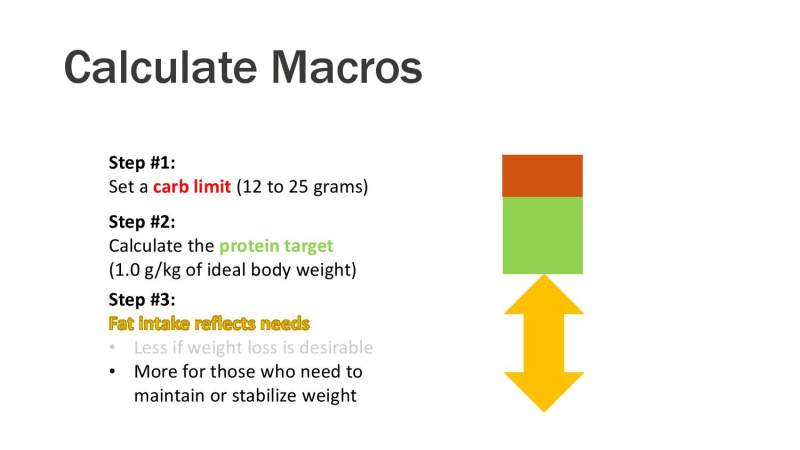 Calculate Macros

Step #1:
Set a carb limit (12 to 25 grams)

Step #2:
Calculate the protein target
(1.0 g/kg of ideal body weight)

Step #3:
Fat intake reflects needs
• Less if weight loss is desirable
• More for those who need to maintain or stabilize weight